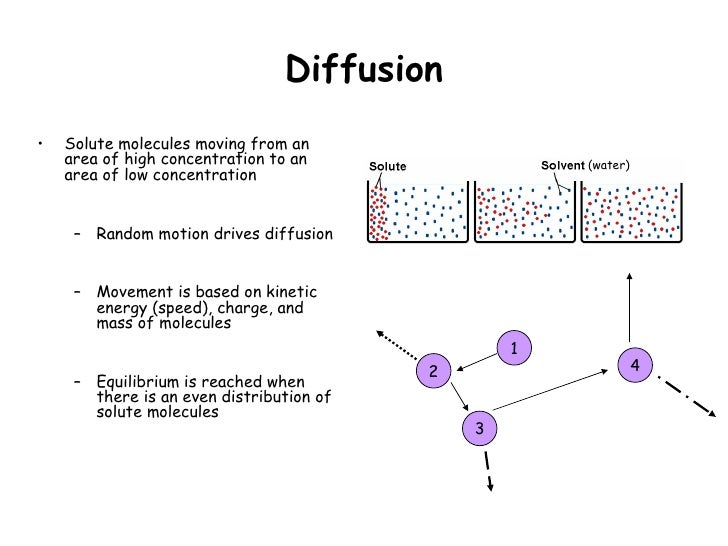 Diffusion

• Solute molecules moving from an area of high concentration to an area of low concentration

– Random motion drives diffusion

– Movement is based on kinetic energy (speed), charge, and mass of molecules

– Equilibrium is reached when there is an even distribution of solute molecules

Solute

Solvent (water)

1

2

3

4